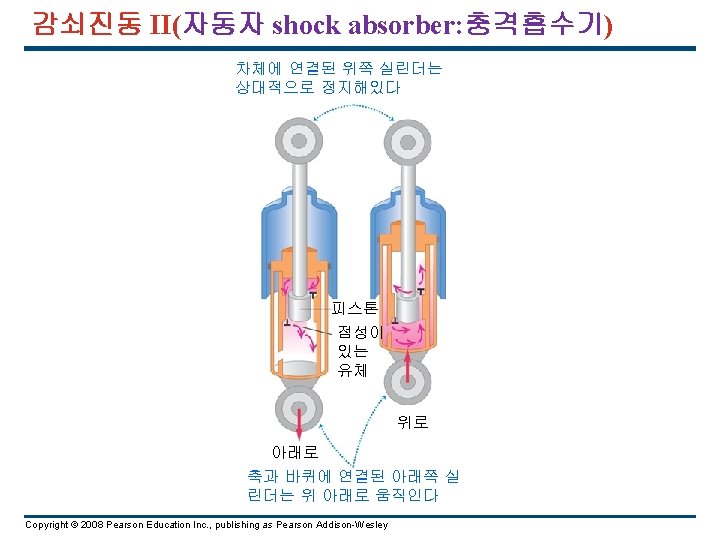 감쇠진동 II(자동자 shock absorber:충격흡수기)

차체에 연결된 위쪽 실린더는 상대적으로 정지해있다

피스톤

점성이 있는 유체

위로

아래로

축과 바퀴에 연결된 아래쪽 실린더는 위 아래로 움직인다

Copyright © 2008 Pearson Education Inc., publishing as Pearson Addison-Wesley